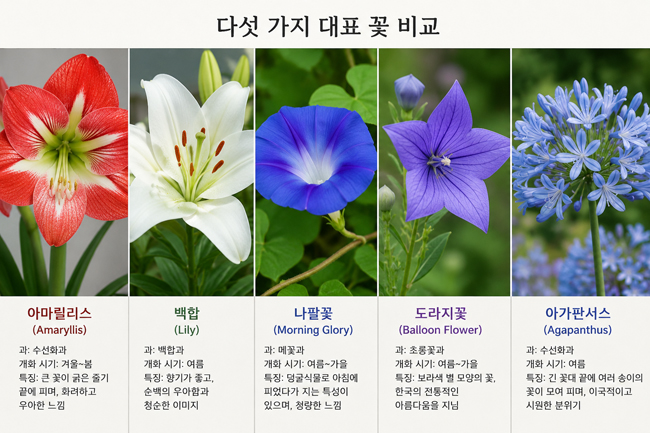 다섯 가지 대표 꽃 비교

아마릴리스
(Amaryllis)

과: 수선화과
개화 시기: 겨울~봄
특징: 큰 꽃이 굵은 줄기 끝에 피며, 화려하고 우아한 느낌

백합
(Lily)

과: 백합과
개화 시기: 여름
특징: 향기가 좋고, 순백의 우아함과 청순한 이미지

나팔꽃
(Morning Glory)

과: 메꽃과
개화 시기: 여름~가을
특징: 덩굴식물로 아침에 피었다가 지는 특성이 있으며, 청량한 느낌

도라지꽃
(Balloon Flower)

과: 초롱꽃과
개화 시기: 여름~가을
특징: 보라색 별 모양의 꽃, 한국의 전통적인 아름다움을 지님

아가판서스
(Agapanthus)

과: 수선화과
개화 시기: 여름
특징: 긴 꽃대 끝에 여러 송이의 꽃이 모여 피며, 이국적이고 시원한 분위기